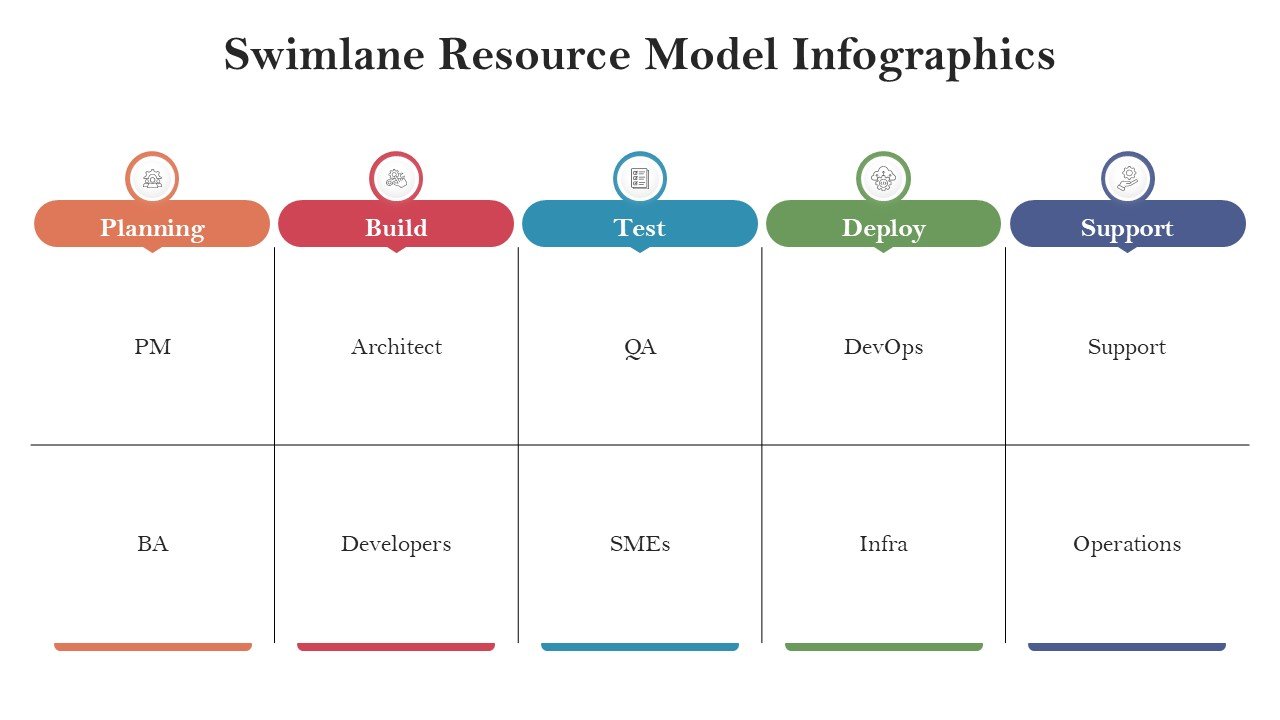 Swimlane Resource Model Infographics

| Planning | Build | Test | Deploy | Support |
|---|---|---|---|---|
| PM | Architect | QA | DevOps | Support |
| BA | Developers | SMEs | Infra | Operations |